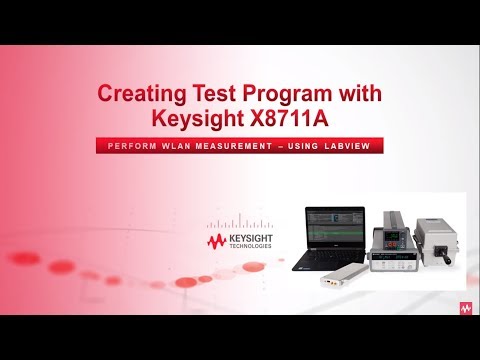 Creating Test Program with Keysight X8711A

PERFORM WLAN MEASUREMENT – USING LABVIEW

KEYSIGHT TECHNOLOGIES